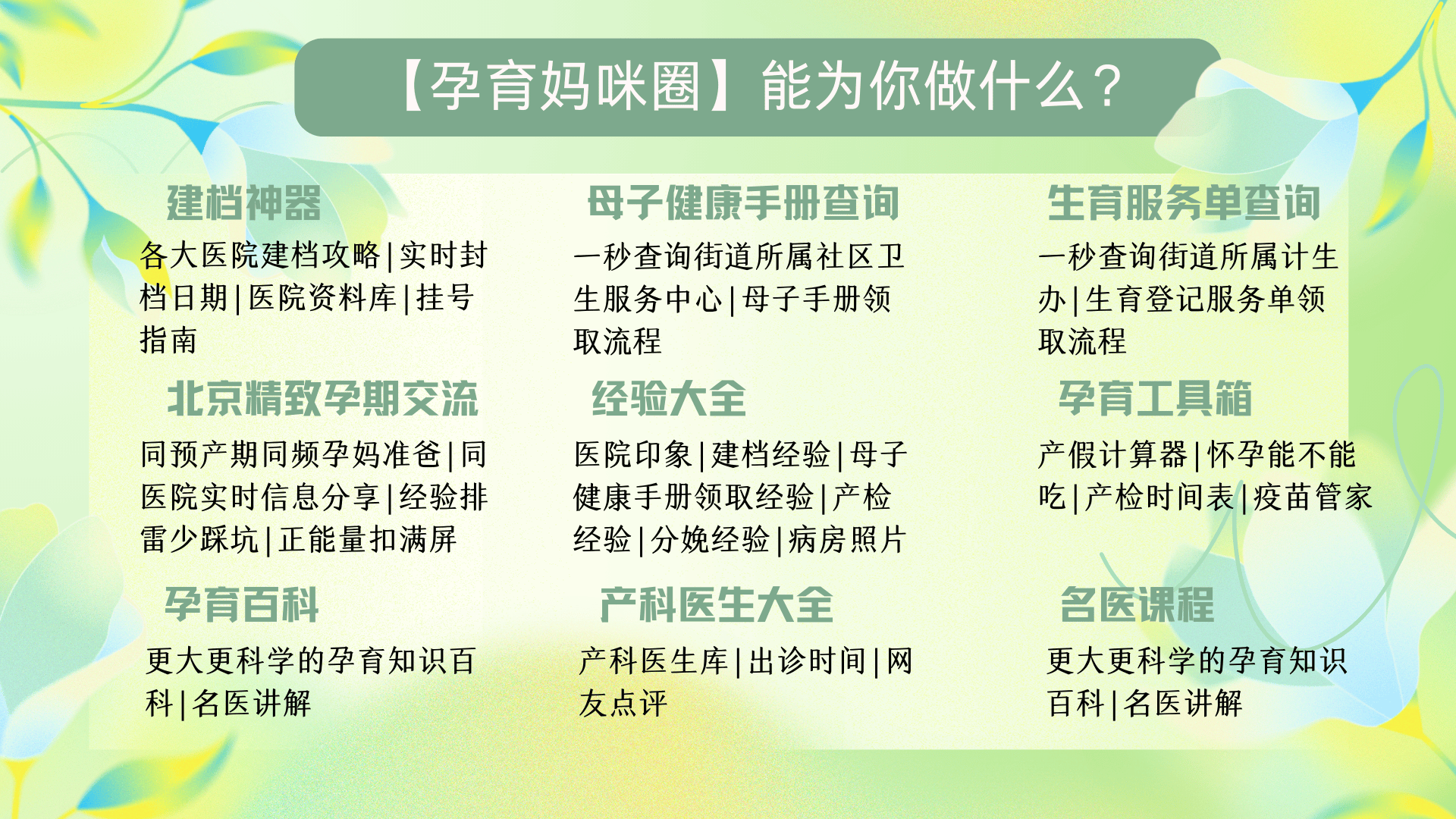 【孕育妈咪圈】能为你做什么？

建档神器

各大医院建档攻略|实时封档日期|医院资料库|挂号指南

北京精致孕期交流

同预产期同频孕妈准爸|同医院实时信息分享|经验排雷少踩坑|正能量扣满屏

孕育百科

更大更科学的孕育知识百科|名医讲解

母子健康手册查询

一秒查询街道所属社区卫生服务中心|母子手册领取流程

经验大全

医院印象|建档经验|母子健康手册领取经验|产检经验|分娩经验|病房照片

产科医生大全

产科医生库|出诊时间|网友点评

生育服务单查询

一秒查询街道所属计生办|生育登记服务单领取流程

孕育工具箱

产假计算器|怀孕能不能吃|产检时间表|疫苗管家

名医课程

更大更科学的孕育知识百科|名医讲解